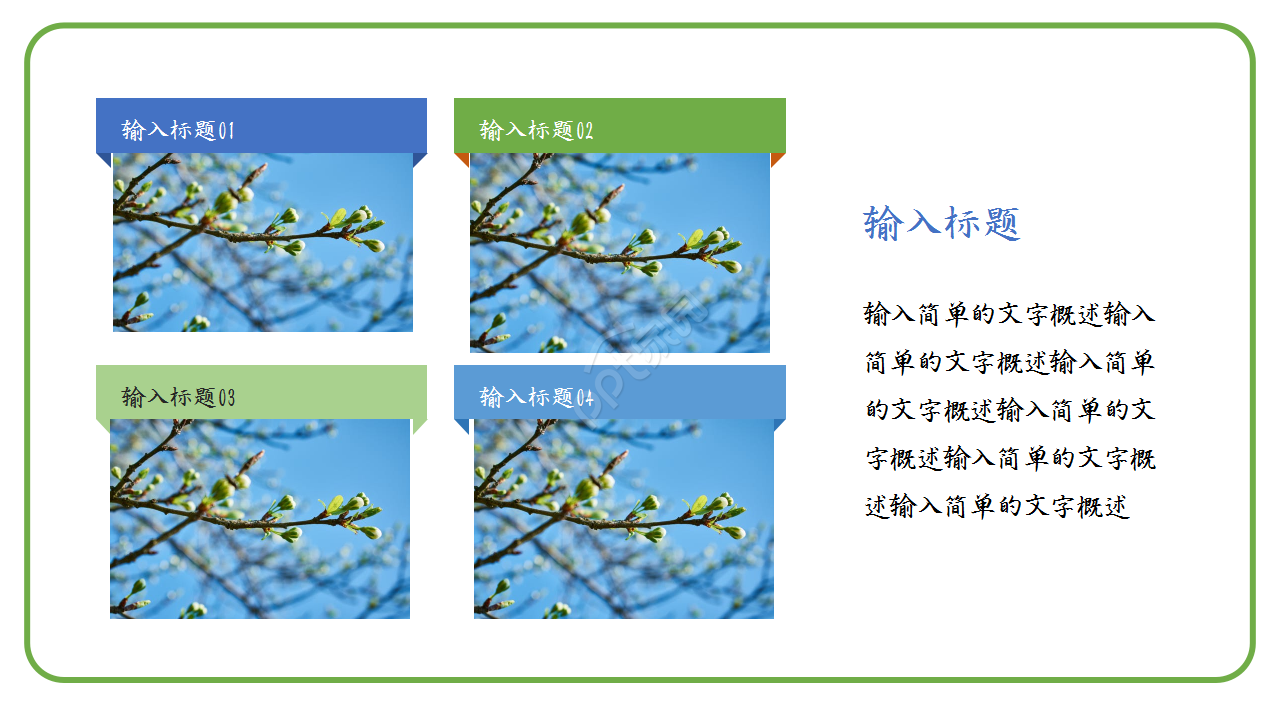 输入标题01

输入标题02

输入标题03

输入标题04

输入标题

输入简单的文字概述输入简单的文字概述输入简单的文字概述输入简单的文字概述输入简单的文字概述输入简单的文字概述